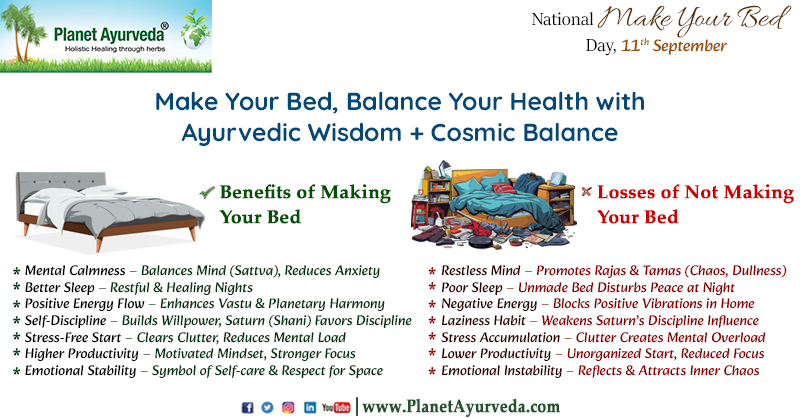 Planet Ayurveda®
Holistic Healing through herbs

National Make Your Bed Day, 11th September

Make Your Bed, Balance Your Health with Ayurvedic Wisdom + Cosmic Balance

✔ Benefits of Making Your Bed

* Mental Calmness – Balances Mind (Sattva), Reduces Anxiety
* Better Sleep – Restful & Healing Nights
* Positive Energy Flow – Enhances Vastu & Planetary Harmony
* Self-Discipline – Builds Willpower, Saturn (Shani) Favors Discipline
* Stress-Free Start – Clears Clutter, Reduces Mental Load
* Higher Productivity – Motivated Mindset, Stronger Focus
* Emotional Stability – Symbol of Self-care & Respect for Space

✖ Losses of Not Making Your Bed

* Restless Mind – Promotes Rajas & Tamas (Chaos, Dullness)
* Poor Sleep – Unmade Bed Disturbs Peace at Night
* Negative Energy – Blocks Positive Vibrations in Home
* Laziness Habit – Weakens Saturn's Discipline Influence
* Stress Accumulation – Clutter Creates Mental Overload
* Lower Productivity – Unorganized Start, Reduced Focus
* Emotional Instability – Reflects & Attracts Inner Chaos

YouTube | www.PlanetAyurveda.com